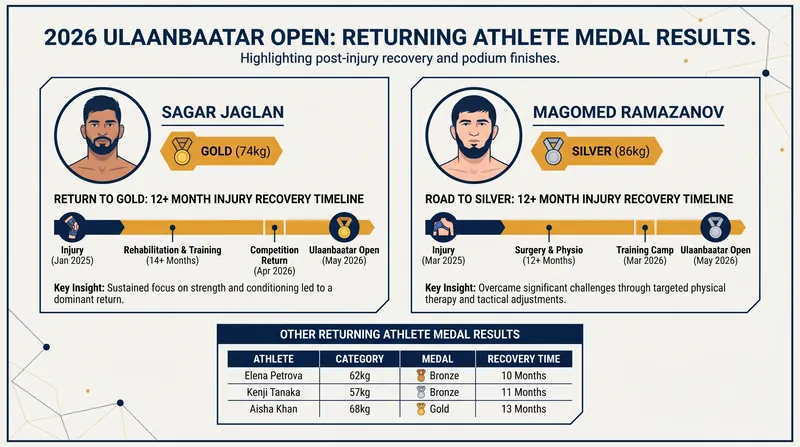 2026 ULAANBAATAR OPEN: RETURNING ATHLETE MEDAL RESULTS.

Highlighting post-injury recovery and podium finishes.

SAGAR JAGLAN

GOLD (74kg)

RETURN TO GOLD: 12+ MONTH INJURY RECOVERY TIMELINE

Injury (Jan 2025)

Rehabilitation & Training (14+ Months)

Competition Return (Apr 2026)

Ulaanbaatar Open (May 2026)

Key Insight: Sustained focus on strength and conditioning led to a dominant return.

MAGOMED RAMAZANOV

SILVER (86kg)

ROAD TO SILVER: 12+ MONTH INJURY RECOVERY TIMELINE

Injury (Mar 2025)

Surgery & Physio (12+ Months)

Training Camp (Mar 2026)

Ulaanbaatar Open (May 2026)

Key Insight: Overcame significant challenges through targeted physical therapy and tactical adjustments.

OTHER RETURNING ATHLETE MEDAL RESULTS

| ATHLETE | CATEGORY | MEDAL | RECOVERY TIME |
|---|---|---|---|
| Elena Petrova | 62kg | Bronze | 10 Months |
| Kenji Tanaka | 57kg | Bronze | 11 Months |
| Aisha Khan | 68kg | Gold | 13 Months |